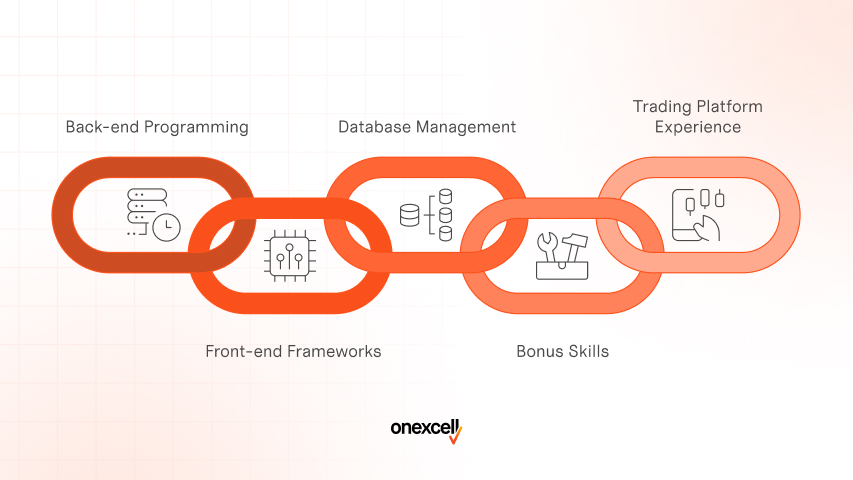 Back-end Programming

Database Management

Trading Platform Experience

Front-end Frameworks

Bonus Skills

onexcell